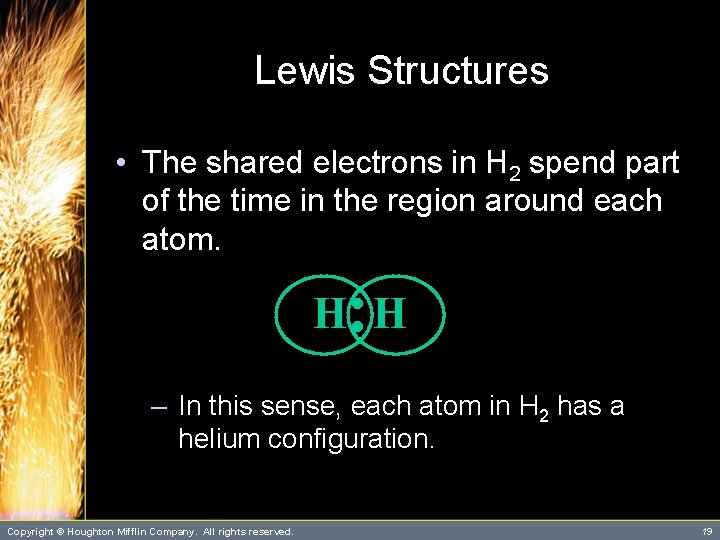 Lewis Structures

• The shared electrons in $H_2$ spend part of the time in the region around each atom.

H:H

– In this sense, each atom in $H_2$ has a helium configuration.

Copyright © Houghton Mifflin Company. All rights reserved.

19